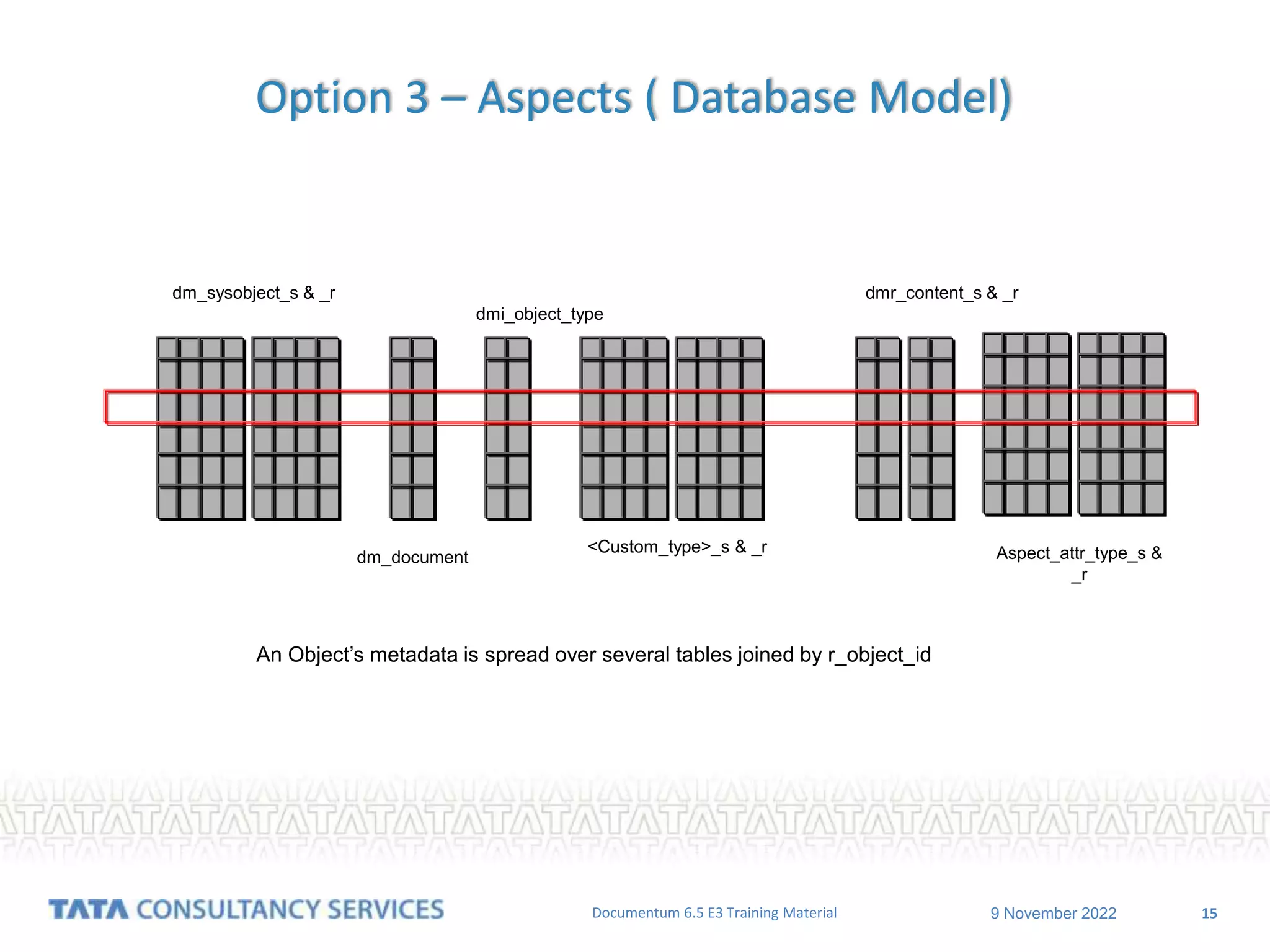 Option 3 – Aspects ( Database Model)

dm_sysobject_s & _r

dmi_object_type

dmr_content_s & _r

dm_document

<Custom_type>_s & _r

Aspect_attr_type_s & _r

An Object's metadata is spread over several tables joined by r_object_id

TATA CONSULTANCY SERVICES

Documentum 6.5 E3 Training Material

9 November 2022

15